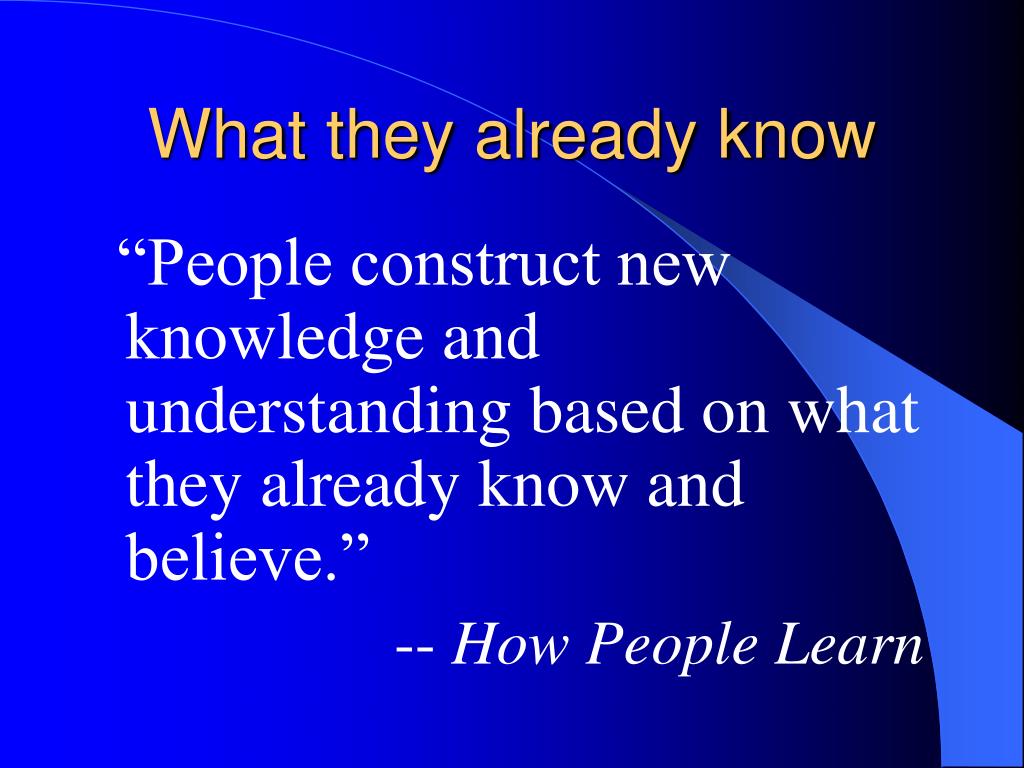 What they already know

“People construct new knowledge and understanding based on what they already know and believe.”

-- How People Learn